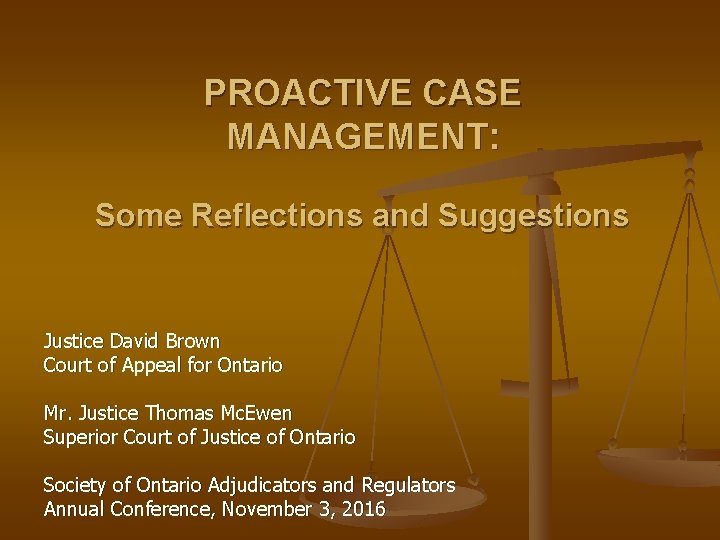 PROACTIVE CASE MANAGEMENT:

Some Reflections and Suggestions

Justice David Brown
Court of Appeal for Ontario

Mr. Justice Thomas McEwen
Superior Court of Justice of Ontario

Society of Ontario Adjudicators and Regulators
Annual Conference, November 3, 2016